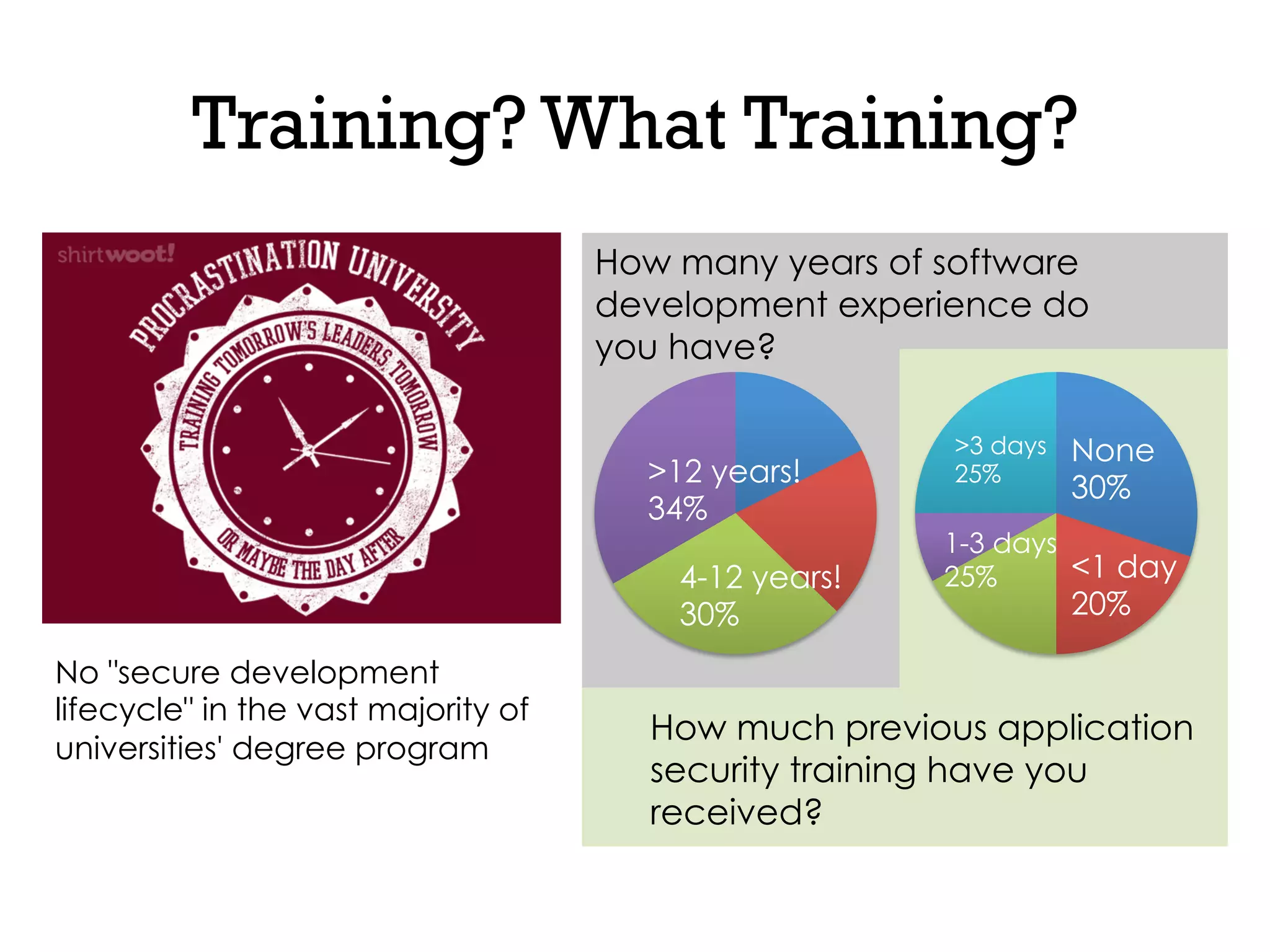 Training? What Training?

shirtwoot!

PROCRASTINATION UNIVERSITY

TRAINING TOMORROW'S LEADERS TOMORROW

OR MAYBE THE DAY AFTER

No "secure development lifecycle" in the vast majority of universities' degree program

How many years of software development experience do you have?

>12 years! 34%

4-12 years! 30%

>3 days 25%

None 30%

1-3 days 25%

<1 day 20%

How much previous application security training have you received?